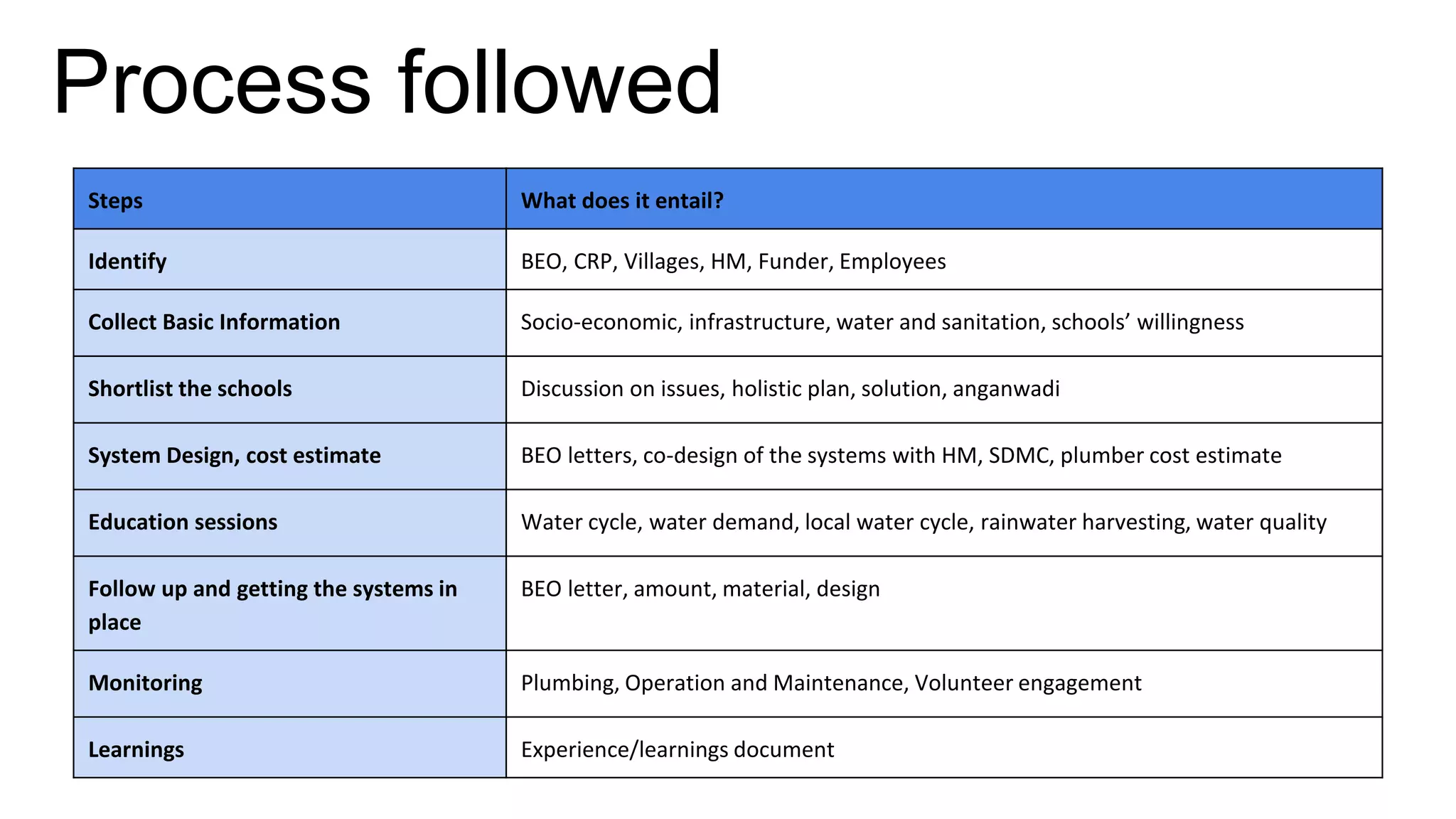 Process followed

| Steps | What does it entail? |
|---|---|
| Identify | BEO, CRP, Villages, HM, Funder, Employees |
| Collect Basic Information | Socio-economic, infrastructure, water and sanitation, schools’ willingness |
| Shortlist the schools | Discussion on issues, holistic plan, solution, anganwadi |
| System Design, cost estimate | BEO letters, co-design of the systems with HM, SDMC, plumber cost estimate |
| Education sessions | Water cycle, water demand, local water cycle, rainwater harvesting, water quality |
| Follow up and getting the systems in place | BEO letter, amount, material, design |
| Monitoring | Plumbing, Operation and Maintenance, Volunteer engagement |
| Learnings | Experience/learnings document |